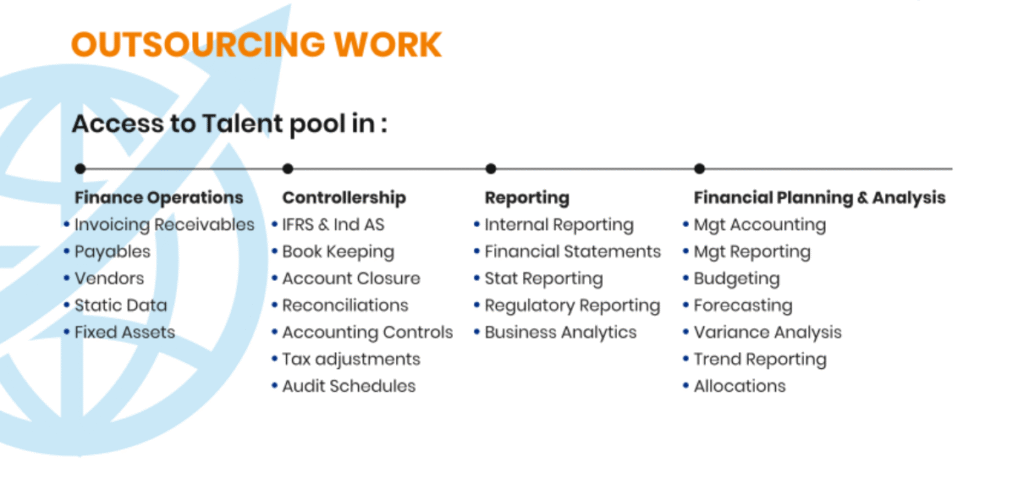 OUTSOURCING WORK

Access to Talent pool in :

Finance Operations
• Invoicing Receivables
• Payables
• Vendors
• Static Data
• Fixed Assets

Controllership
• IFRS & Ind AS
• Book Keeping
• Account Closure
• Reconciliations
• Accounting Controls
• Tax adjustments
• Audit Schedules

Reporting
• Internal Reporting
• Financial Statements
• Stat Reporting
• Regulatory Reporting
• Business Analytics

Financial Planning & Analysis
• Mgt Accounting
• Mgt Reporting
• Budgeting
• Forecasting
• Variance Analysis
• Trend Reporting
• Allocations